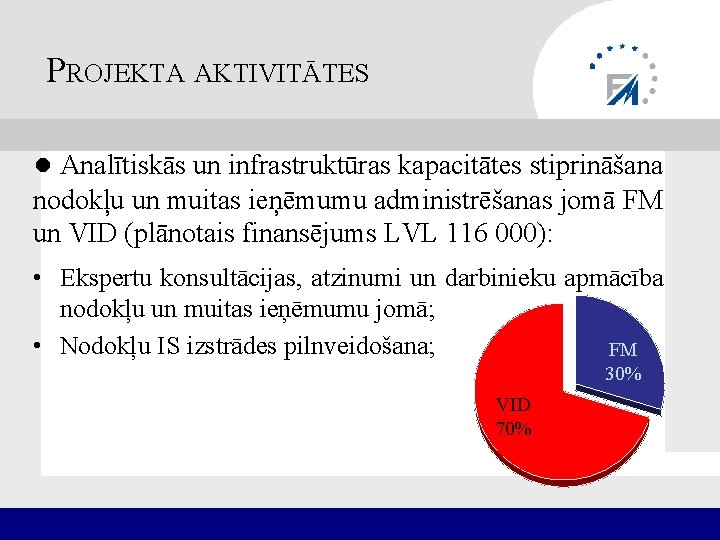 PROJEKTA AKTIVITĀTES

FM

● Analītiskās un infrastruktūras kapacitātes stiprināšana nodokļu un muitas ieņēmumu administrēšanas jomā FM un VID (plānotais finansējums LVL 116 000):

• Ekspertu konsultācijas, atzinumi un darbinieku apmācība nodokļu un muitas ieņēmumu jomā;

• Nodokļu IS izstrādes pilnveidošana;

FM 30%

VID 70%